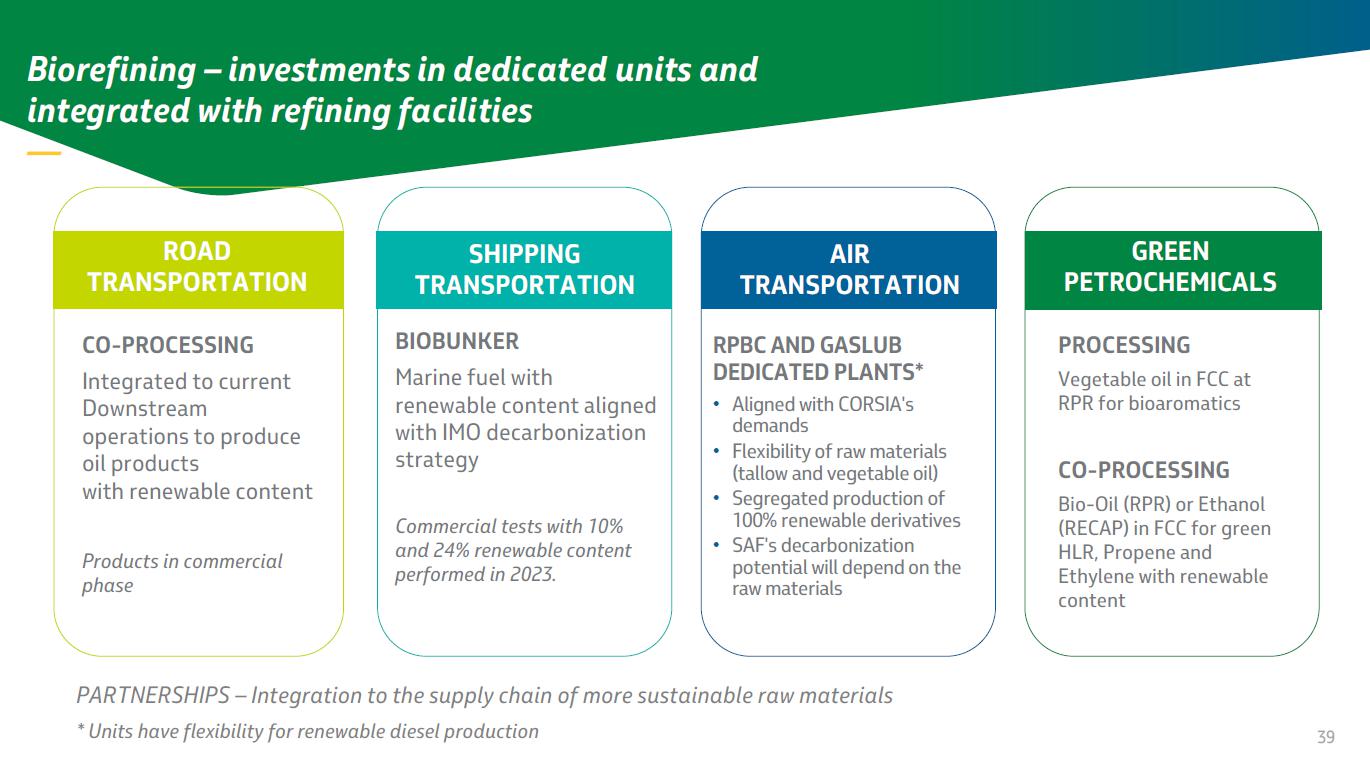 Biorefining – investments in dedicated units and integrated with refining facilities

ROAD TRANSPORTATION

CO-PROCESSING

Integrated to current Downstream operations to produce oil products with renewable content

Products in commercial phase

SHIPPING TRANSPORTATION

BIOBUNKER

Marine fuel with renewable content aligned with IMO decarbonization strategy

Commercial tests with 10% and 24% renewable content performed in 2023.

AIR TRANSPORTATION

RPBC AND GASLUB DEDICATED PLANTS*

• Aligned with CORSIA's demands
• Flexibility of raw materials (tallow and vegetable oil)
• Segregated production of 100% renewable derivatives
• SAF's decarbonization potential will depend on the raw materials

GREEN PETROCHEMICALS

PROCESSING

Vegetable oil in FCC at RPR for bioaromatics

CO-PROCESSING

Bio-Oil (RPR) or Ethanol (RECAP) in FCC for green HLR, Propene and Ethylene with renewable content

PARTNERSHIPS – Integration to the supply chain of more sustainable raw materials

* Units have flexibility for renewable diesel production

39